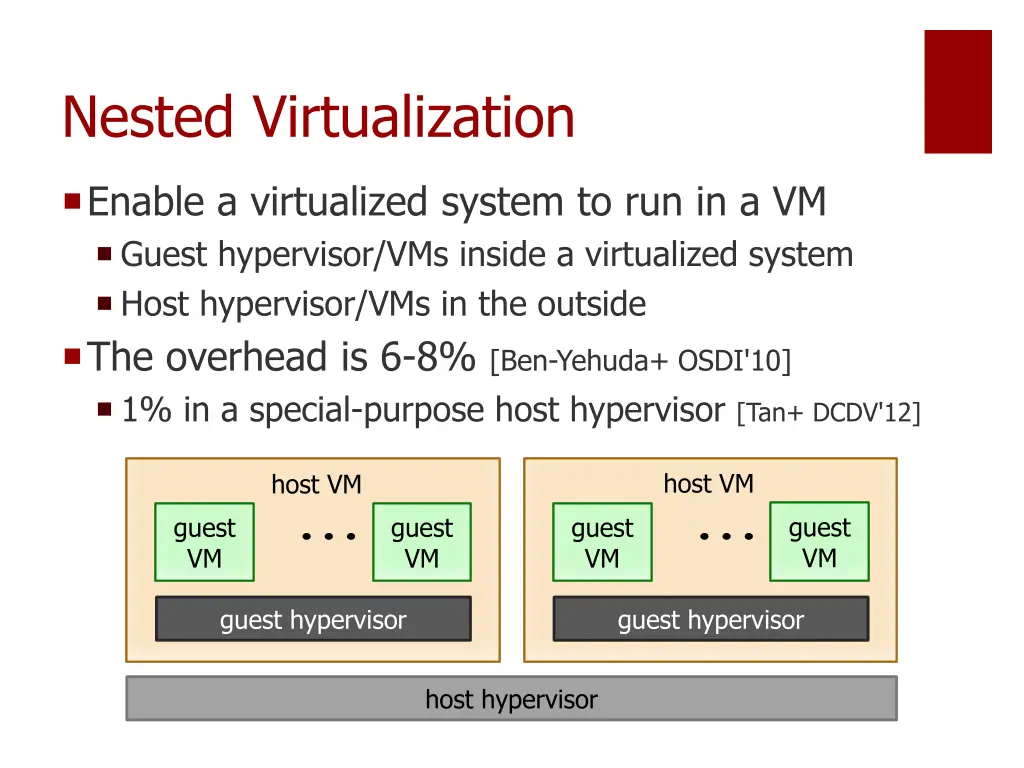 Nested Virtualization

Enable a virtualized system to run in a VM

Guest hypervisor/VMs inside a virtualized system

Host hypervisor/VMs in the outside

The overhead is 6-8% [Ben-Yehuda+ OSDI'10]

1% in a special-purpose host hypervisor [Tan+ DCDV'12]

host VM

guest VM

...

guest VM

guest hypervisor

host VM

guest VM

...

guest VM

guest hypervisor

host hypervisor